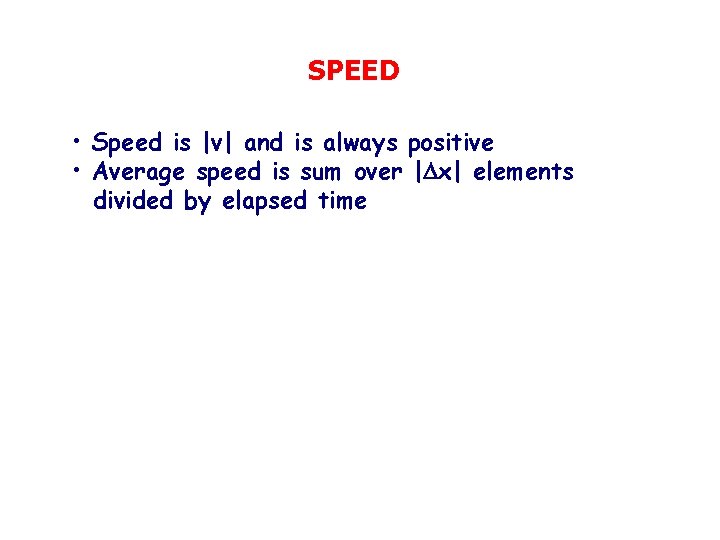 SPEED

• Speed is $|v|$ and is always positive
• Average speed is sum over $|\Delta x|$ elements divided by elapsed time